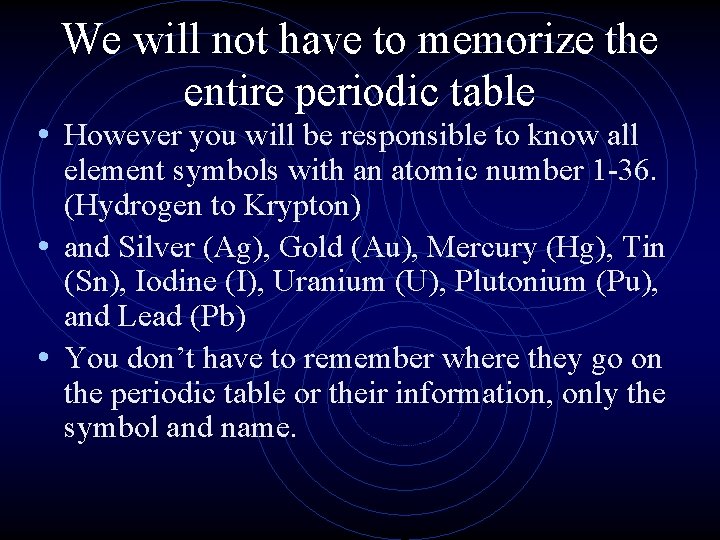 We will not have to memorize the entire periodic table

• However you will be responsible to know all element symbols with an atomic number 1-36. (Hydrogen to Krypton)

• and Silver (Ag), Gold (Au), Mercury (Hg), Tin (Sn), Iodine (I), Uranium (U), Plutonium (Pu), and Lead (Pb)

• You don't have to remember where they go on the periodic table or their information, only the symbol and name.